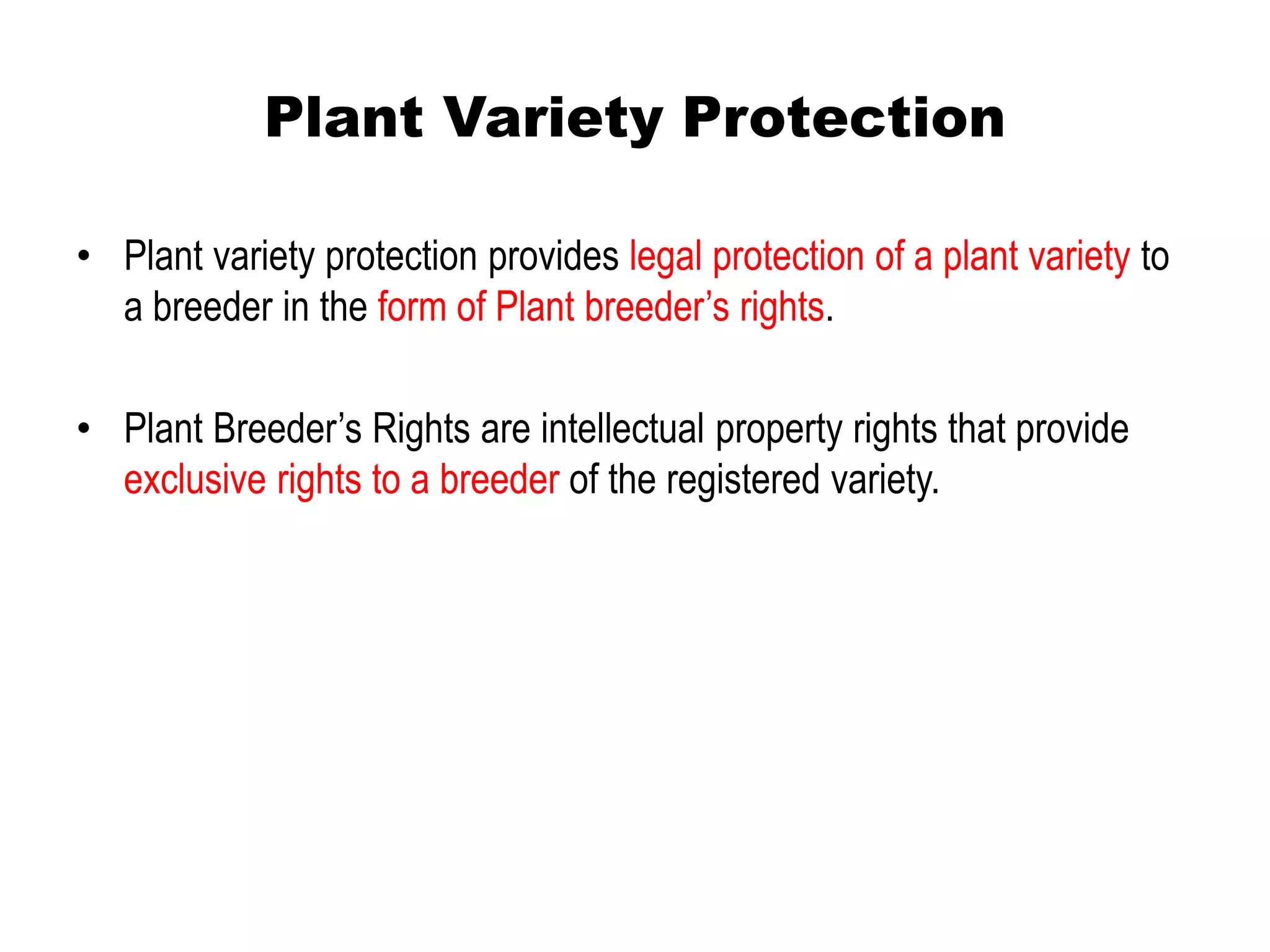 Plant Variety Protection

• Plant variety protection provides legal protection of a plant variety to a breeder in the form of Plant breeder’s rights.

• Plant Breeder’s Rights are intellectual property rights that provide exclusive rights to a breeder of the registered variety.